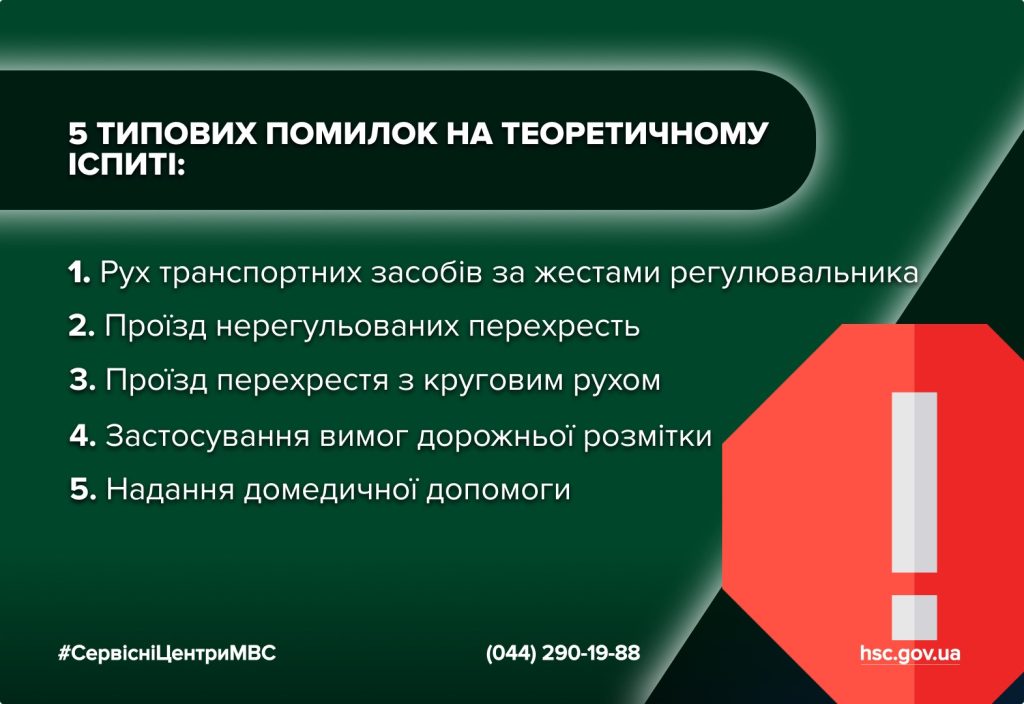 5 ТИПОВИХ ПОМИЛОК НА ТЕОРЕТИЧНОМУ ІСПИТІ:

1. Рух транспортних засобів за жестами регулювальника

2. Проїзд нерегульованих перехресть

3. Проїзд перехрестя з круговим рухом

4. Застосування вимог дорожньої розмітки

5. Надання домедичної допомоги

#СервісніЦентриМВС

(044) 290-19-88

hsc.gov.ua